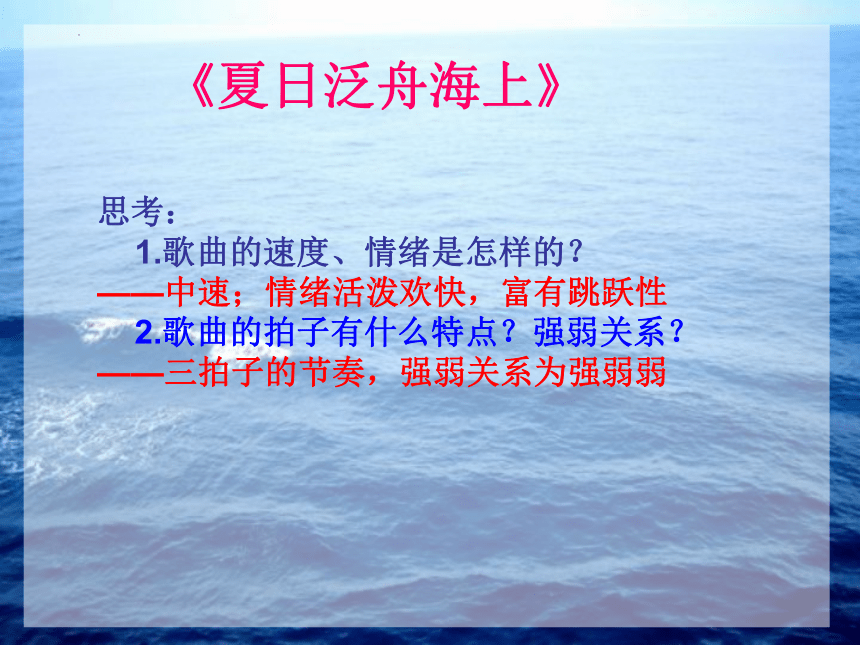 《夏日泛舟海上》

思考：

1.歌曲的速度、情绪是怎样的？

——中速；情绪活泼欢快，富有跳跃性

2.歌曲的拍子有什么特点？强弱关系？

——三拍子的节奏，强弱关系为强弱弱